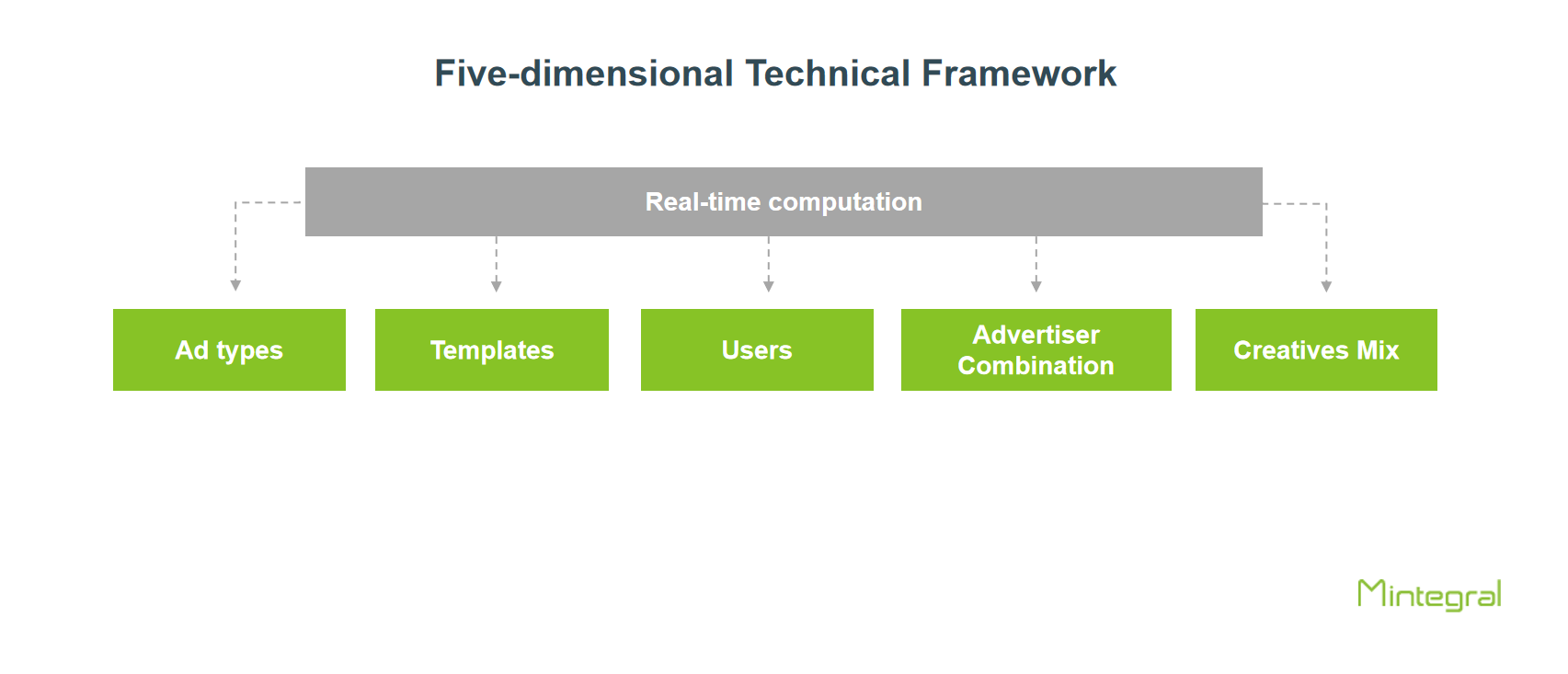 Five-dimensional Technical Framework

Real-time computation

Ad types

Templates

Users

Advertiser Combination

Creatives Mix

Mintegral